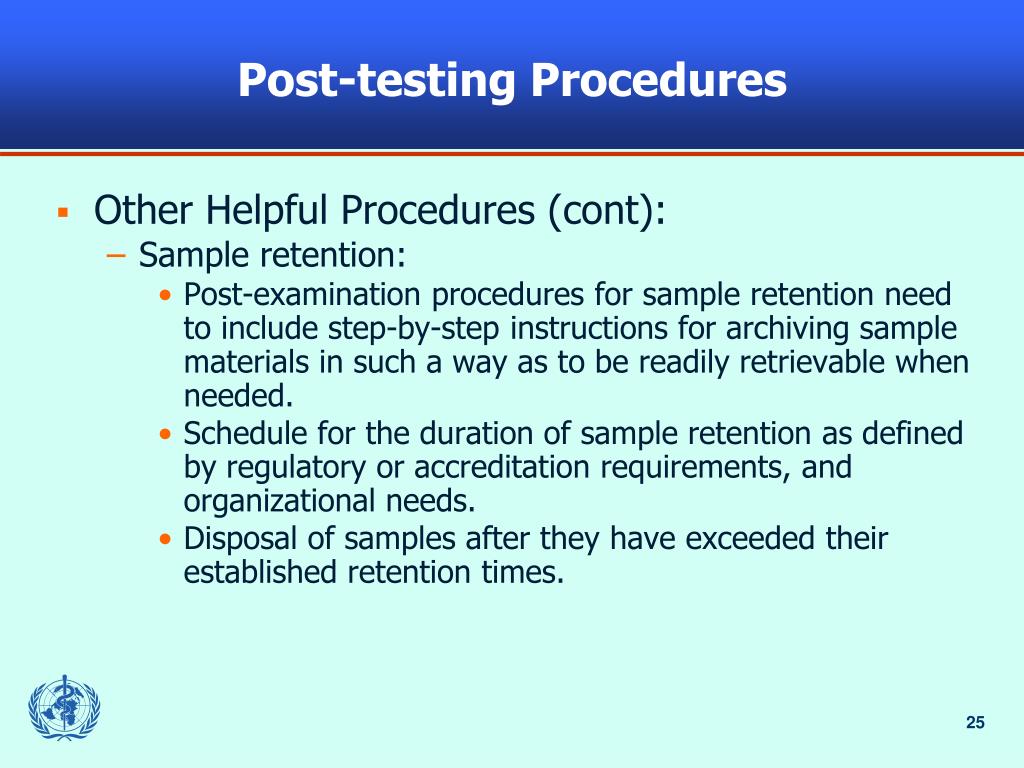 Post-testing Procedures

▪ Other Helpful Procedures (cont):

– Sample retention:

• Post-examination procedures for sample retention need to include step-by-step instructions for archiving sample materials in such a way as to be readily retrievable when needed.

• Schedule for the duration of sample retention as defined by regulatory or accreditation requirements, and organizational needs.

• Disposal of samples after they have exceeded their established retention times.

25